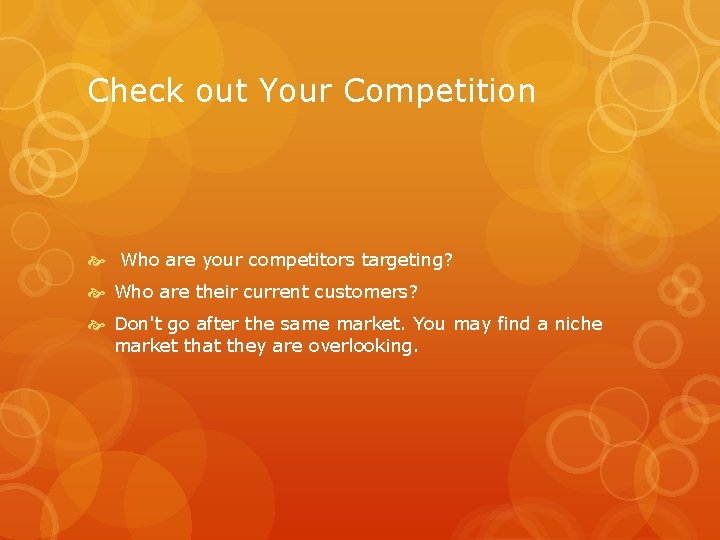 Check out Your Competition

Who are your competitors targeting?

Who are their current customers?

Don't go after the same market. You may find a niche market that they are overlooking.